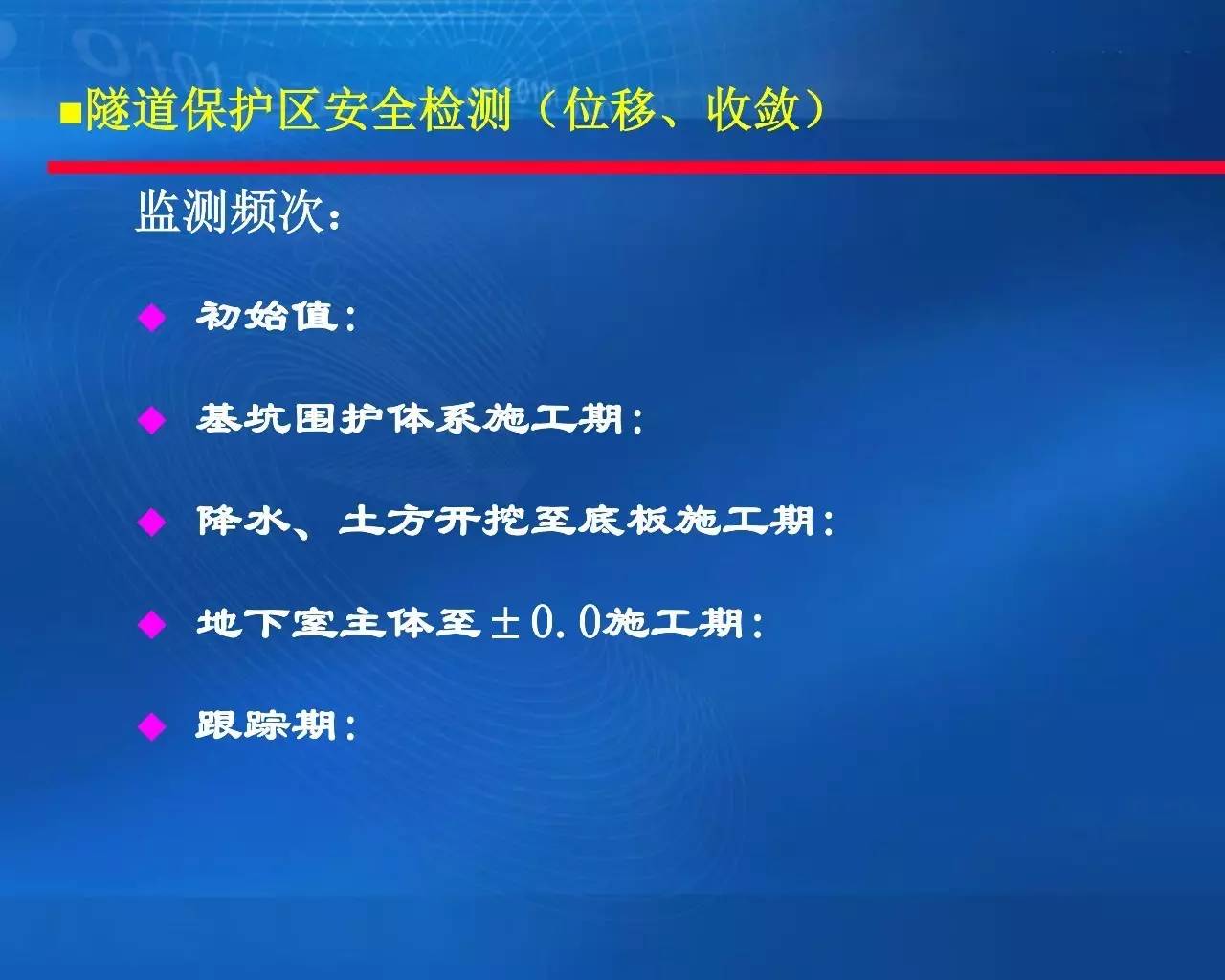 ■隧道保护区安全检测（位移、收敛）

监测频次：

◆ 初始值：

◆ 基坑围护体系施工期：

◆ 降水、土方开挖至底板施工期：

◆ 地下室主体至±0.0施工期：

◆ 跟踪期：